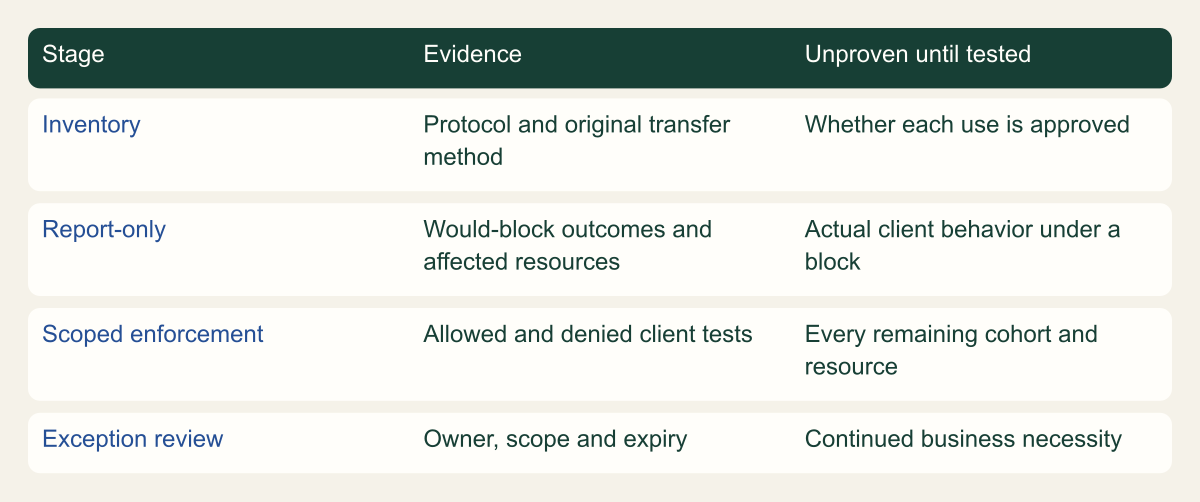 | Stage | Evidence | Unproven until tested |
|---|---|---|
| Inventory | Protocol and original transfer method | Whether each use is approved |
| Report-only | Would-block outcomes and affected resources | Actual client behavior under a block |
| Scoped enforcement | Allowed and denied client tests | Every remaining cohort and resource |
| Exception review | Owner, scope and expiry | Continued business necessity |